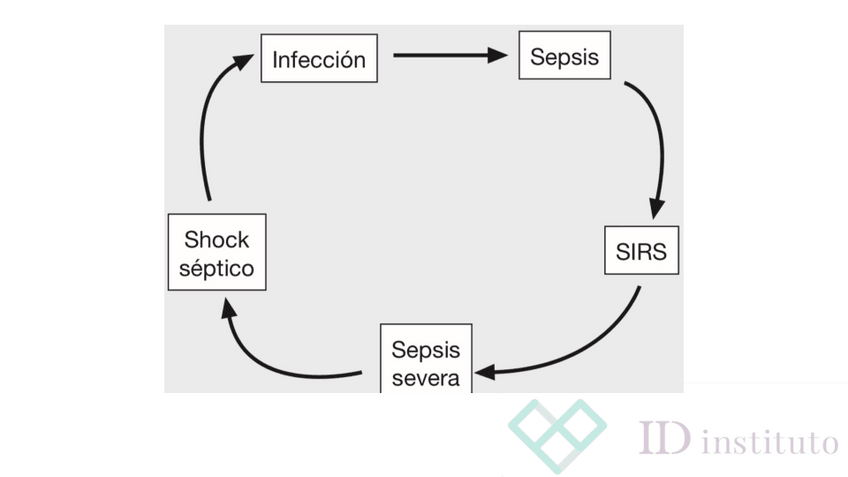 Infección

Sepsis

SIRS

Sepsis severa

Shock séptico

ID instituto